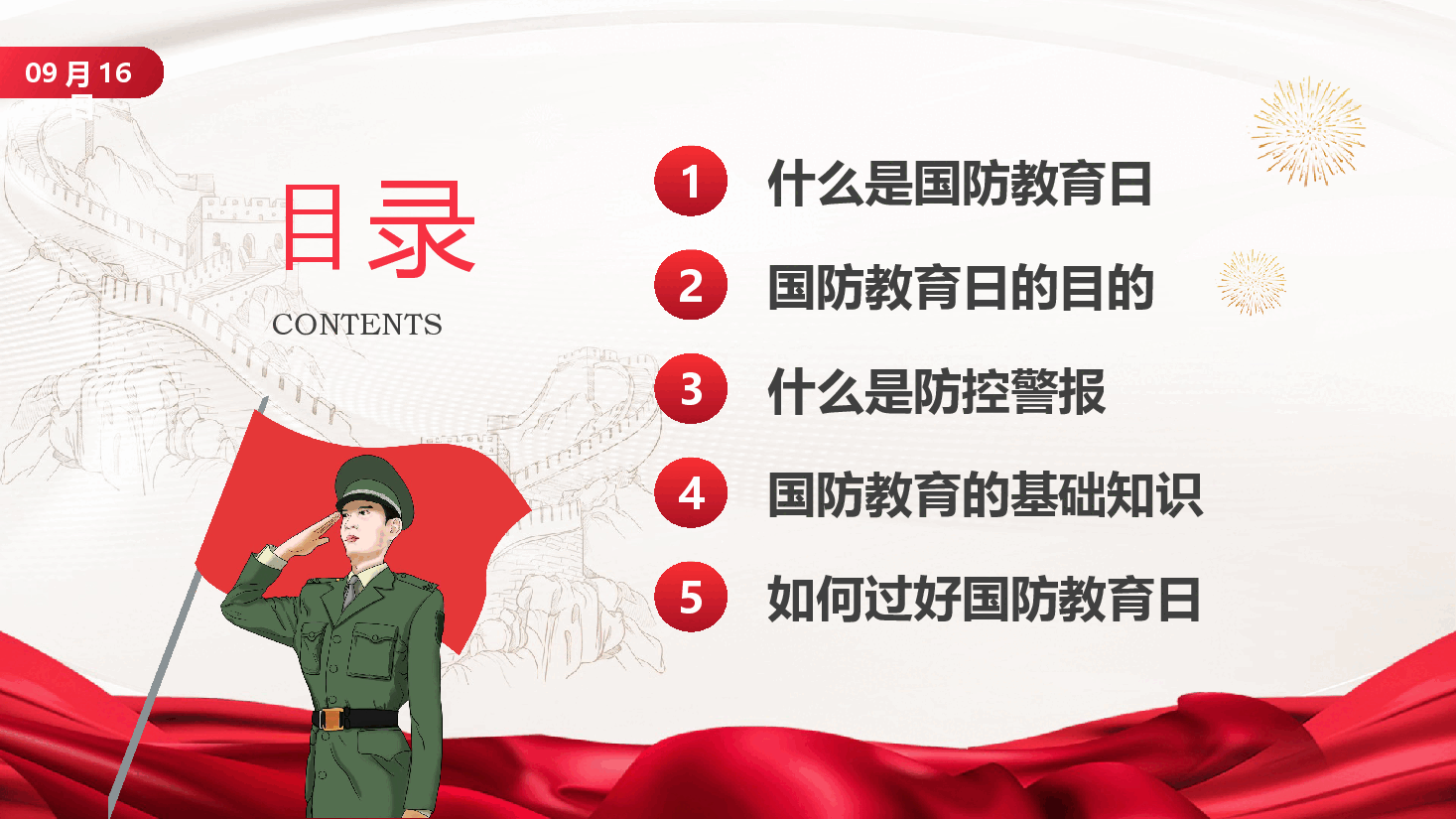 09 月 16 日

目录

CONTENTS

1 什么是国防教育日

2 国防教育日的目的

3 什么是防控警报

4 国防教育的基础知识

5 如何过好国防教育日